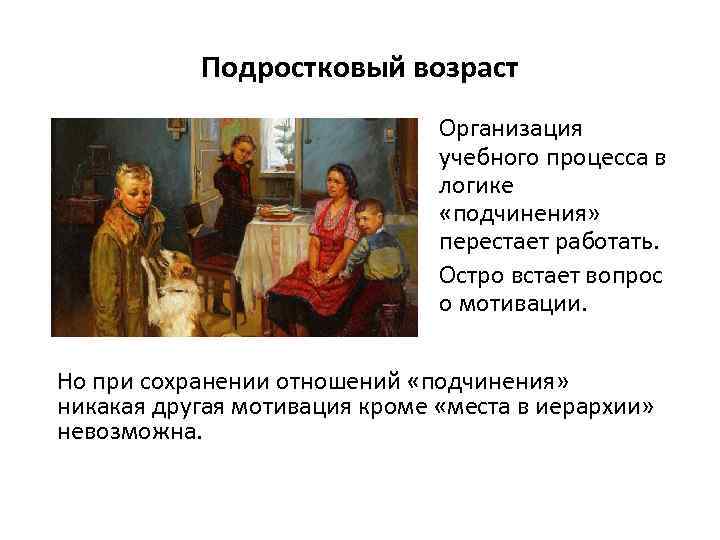 Подростковый возраст

Организация учебного процесса в логике «подчинения» перестает работать.

Остро встает вопрос о мотивации.

Но при сохранении отношений «подчинения» никакая другая мотивация кроме «места в иерархии» невозможна.